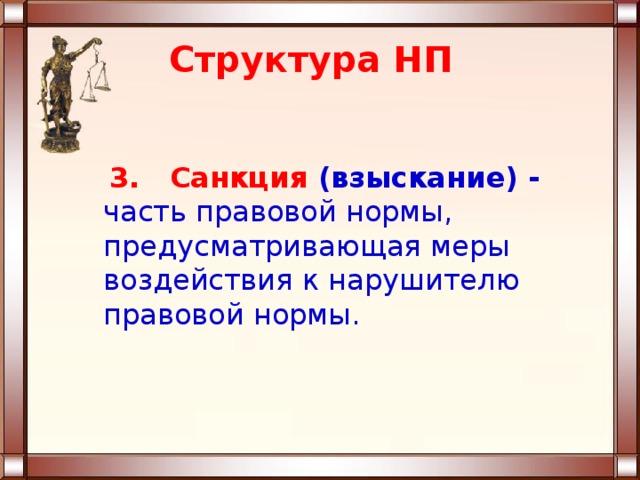 Структура НП

3. Санкция (взыскание) - часть правовой нормы, предусматривающая меры воздействия к нарушителю правовой нормы.